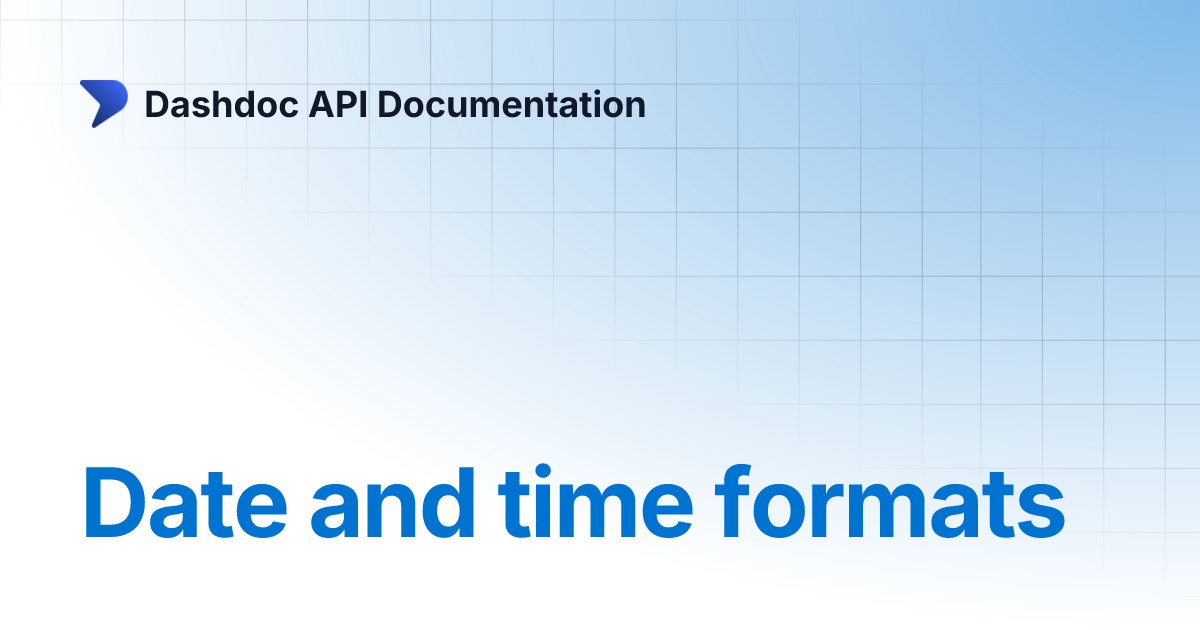 Dashdoc API Documentation

Date and time formats